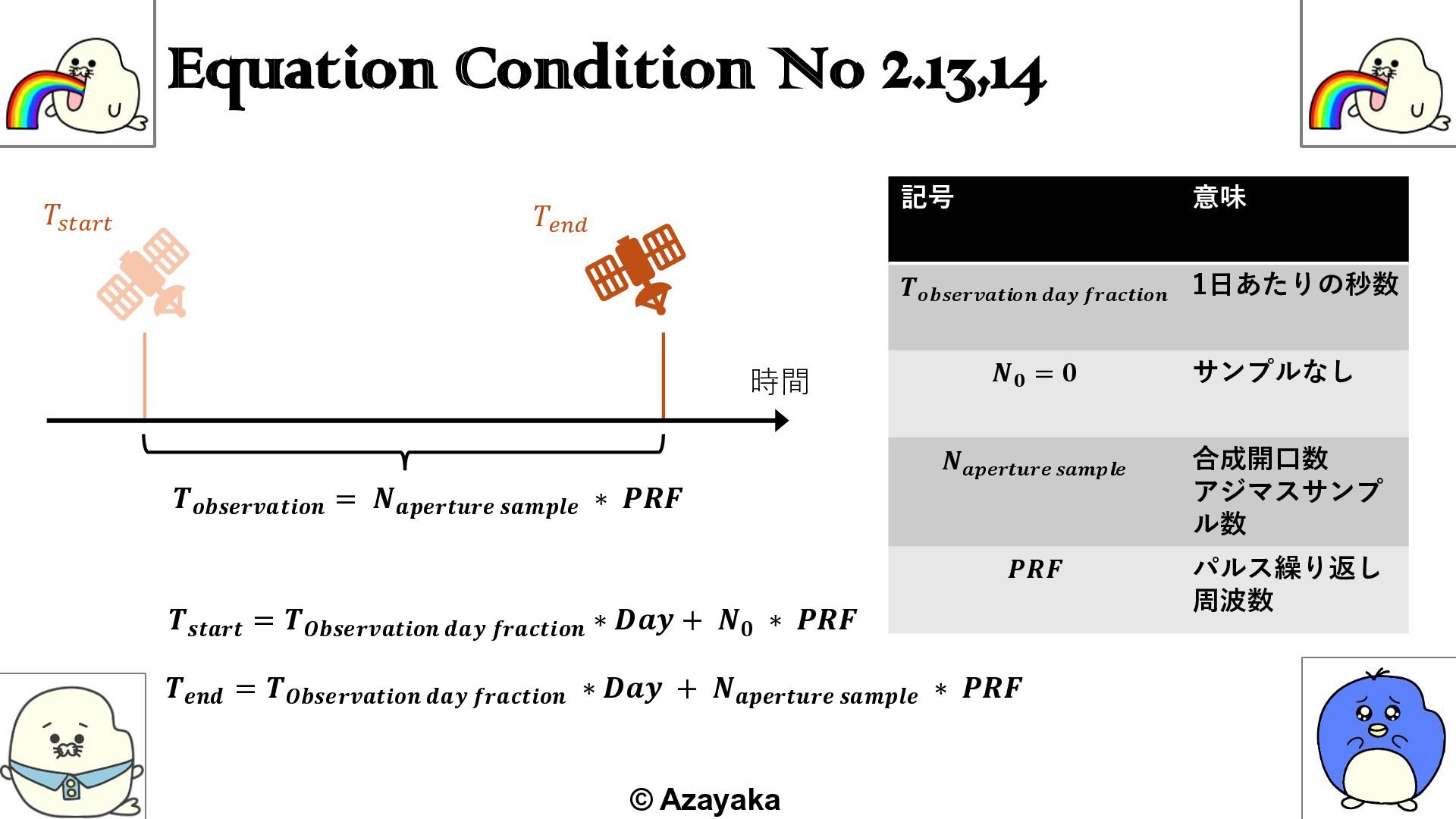 Equation Condition No 2.13,14

$T_{start}$

$T_{end}$

時間

$T_{observation} = N_{aperture\ sample} * PRF$

$T_{start} = T_{Observation\ day\ fraction} * Day + N_0 * PRF$

$T_{end} = T_{Observation\ day\ fraction} * Day + N_{aperture\ sample} * PRF$

| 記号 | 意味 |
|---|---|
| $T_{observation\ day\ fraction}$ | 1日あたりの秒数 |
| $N_0 = 0$ | サンプルなし |
| $N_{aperture\ sample}$ | 合成開口数 アジマスサンプル数 |
| $PRF$ | パルス繰り返し周波数 |

© Azayaka